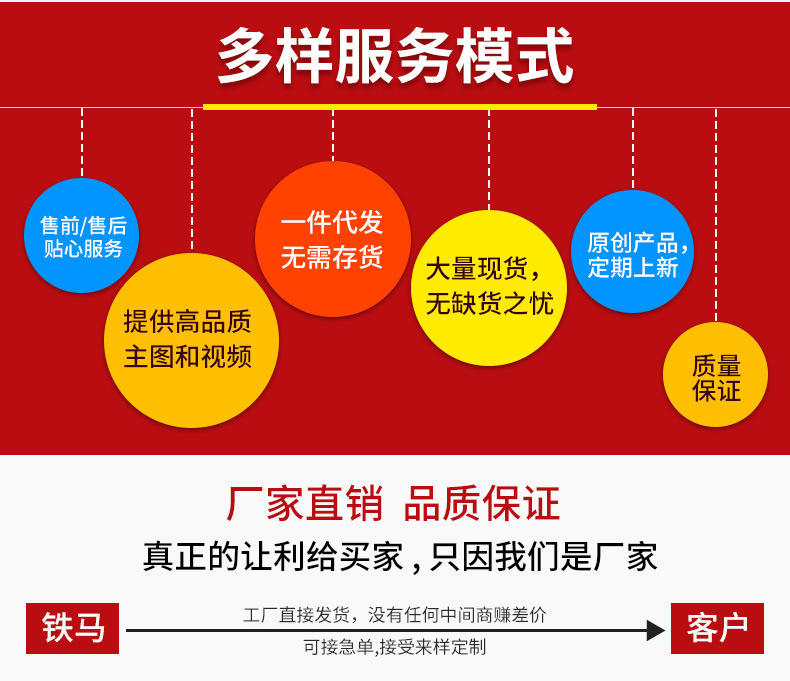 多样服务模式

售前/售后
贴心服务

提供高品质
主图和视频

一件代发
无需存货

大量现货，
无缺货之忧

原创产品，
定期上新

质量
保证

厂家直销 品质保证

真正的让利给买家，只因我们是厂家

铁马

工厂直接发货，没有任何中间商赚差价

可接急单,接受来样定制

客户